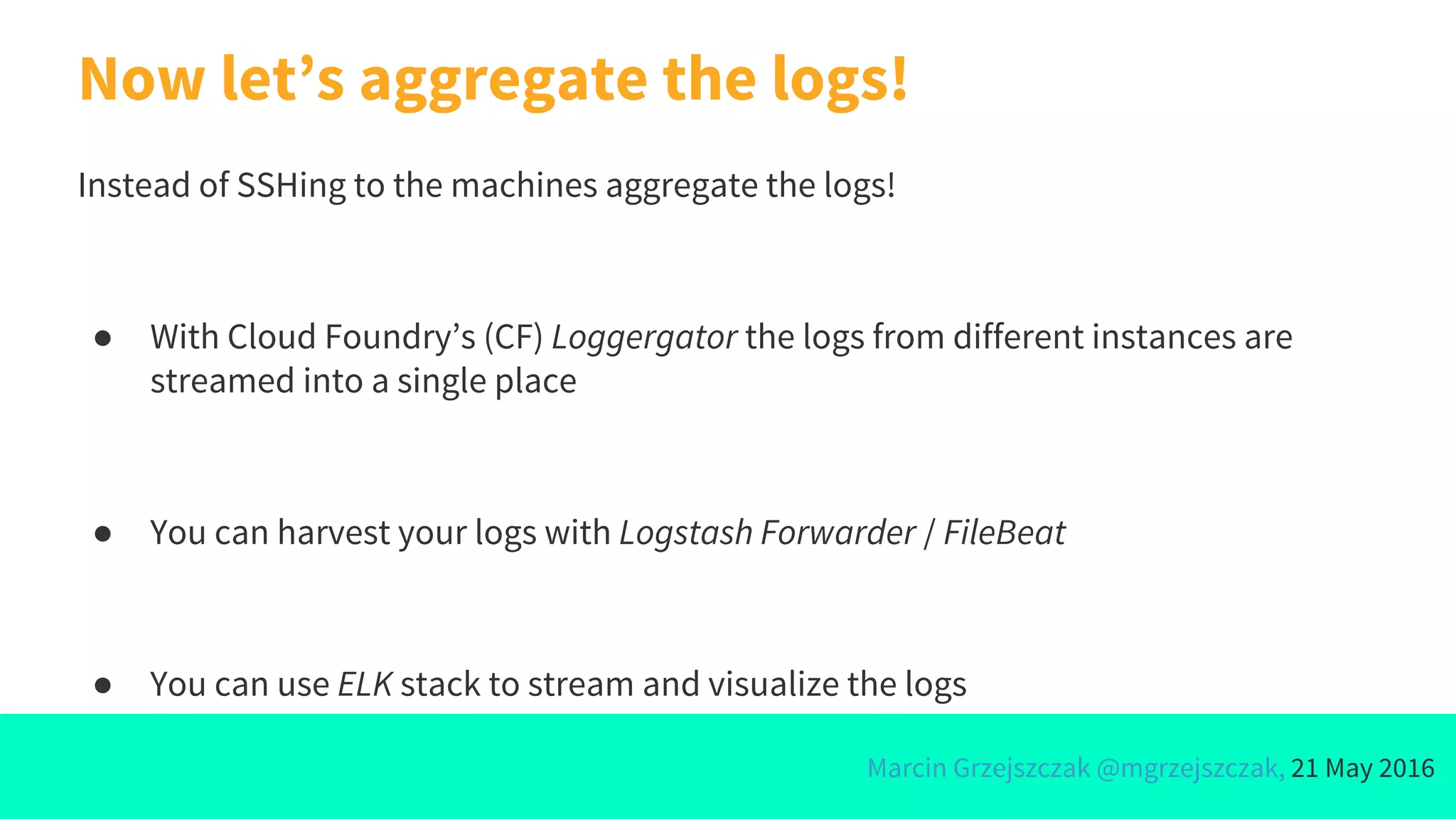 Now let’s aggregate the logs!

Instead of SSHing to the machines aggregate the logs!

● With Cloud Foundry’s (CF) Loggergator the logs from different instances are streamed into a single place

● You can harvest your logs with Logstash Forwarder / FileBeat

● You can use ELK stack to stream and visualize the logs

Marcin Grzejszczak @mgrzejszczak, 21 May 2016